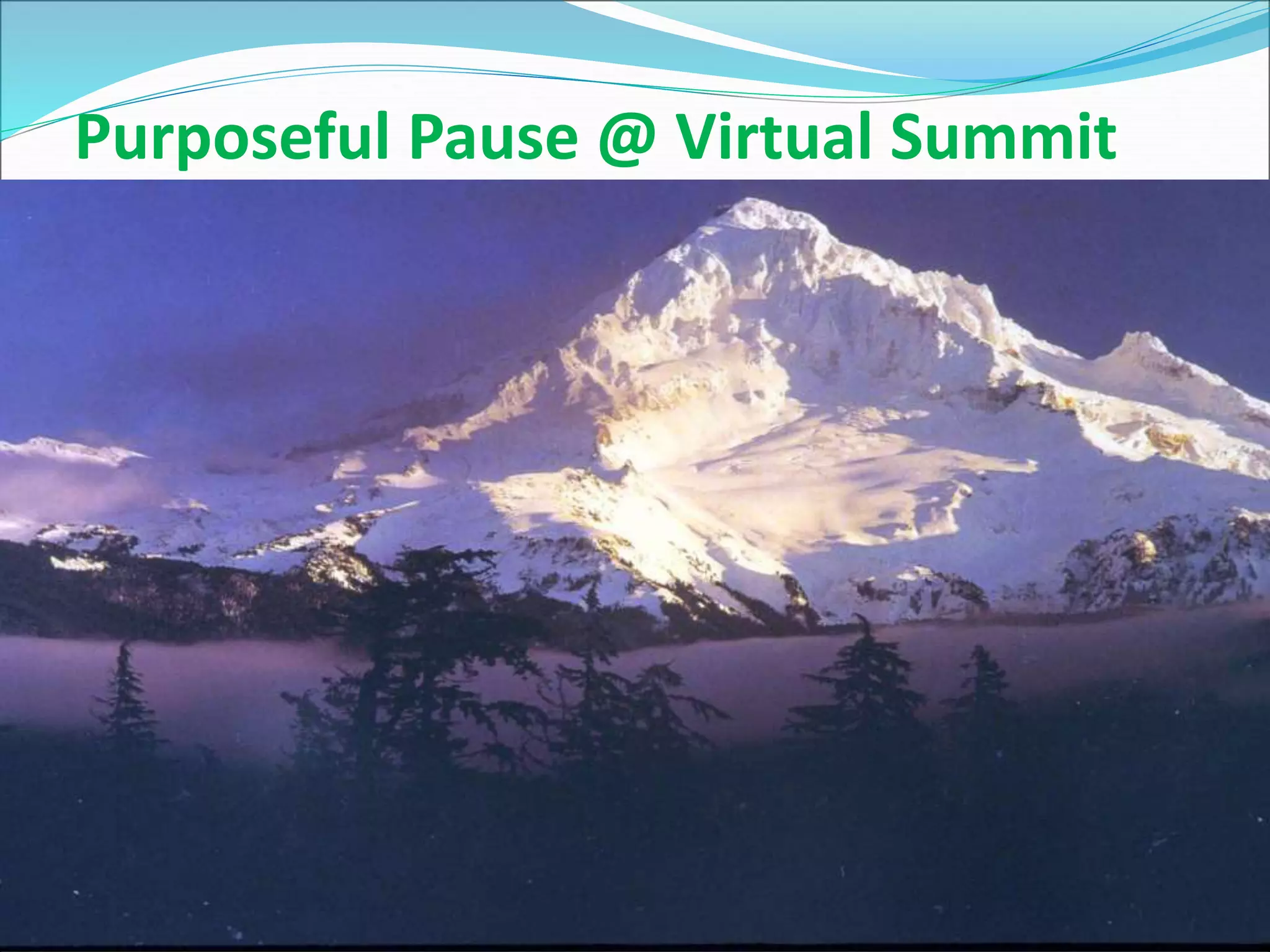 Purposeful Pause @ Virtual Summit